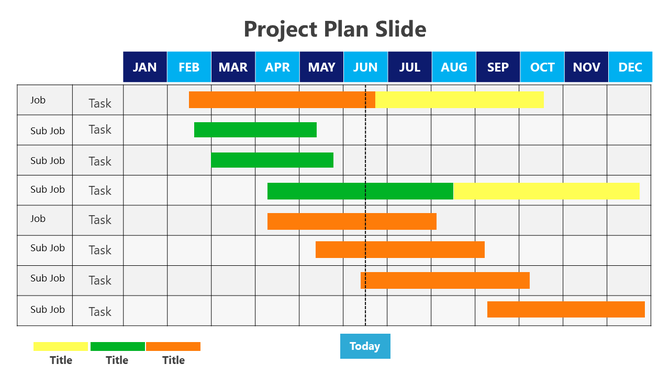 Project Plan Slide

| | | JAN | FEB | MAR | APR | MAY | JUN | JUL | AUG | SEP | OCT | NOV | DEC |
|---|---|---|---|---|---|---|---|---|---|---|---|---|---|
| Job | Task | | | | | | | | | | | | |
| Sub Job | Task | | | | | | | | | | | | |
| Sub Job | Task | | | | | | | | | | | | |
| Sub Job | Task | | | | | | | | | | | | |
| Job | Task | | | | | | | | | | | | |
| Sub Job | Task | | | | | | | | | | | | |
| Sub Job | Task | | | | | | | | | | | | |
| Sub Job | Task | | | | | | | | | | | | |

Title Title Title

Today